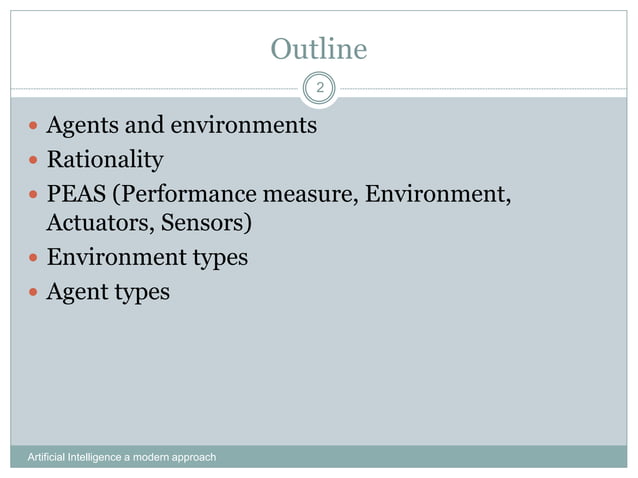 Outline

2

- Agents and environments
- Rationality
- PEAS (Performance measure, Environment, Actuators, Sensors)
- Environment types
- Agent types

Artificial Intelligence a modern approach